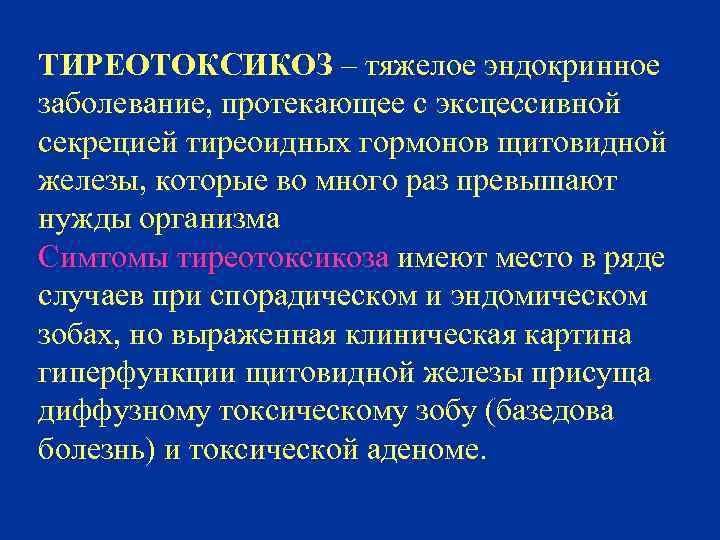 ТИРЕОТОКСИКОЗ – тяжелое эндокринное заболевание, протекающее с эксцессивной секрецией тиреоидных гормонов щитовидной железы, которые во много раз превышают нужды организма

Симтомы тиреотоксикоза имеют место в ряде случаев при спорадическом и эндомическом зобах, но выраженная клиническая картина гиперфункции щитовидной железы присуща диффузному токсическому зобу (базедова болезнь) и токсической аденоме.